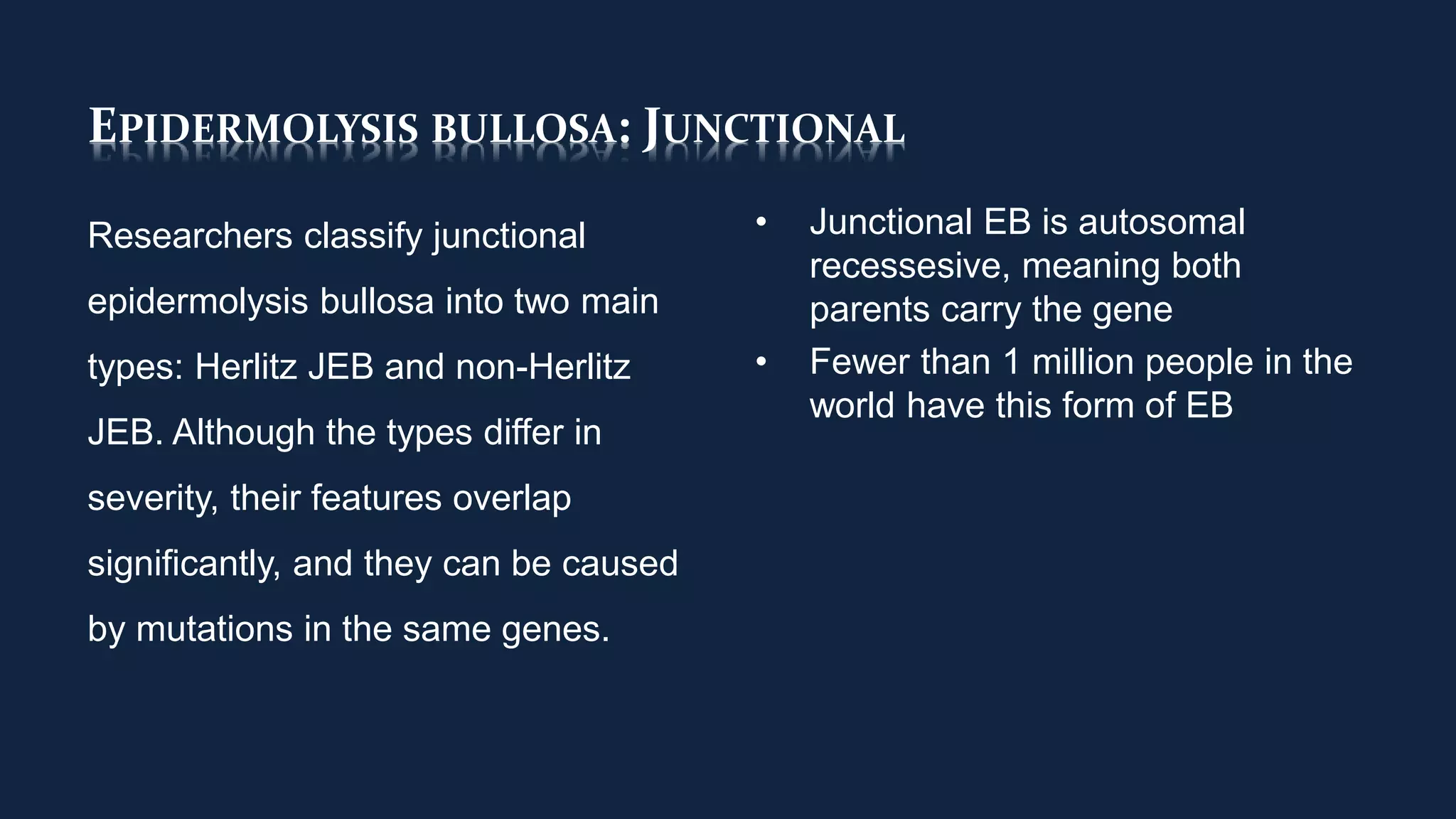 EPIDERMOLYSIS BULLOSA: JUNCTIONAL

Researchers classify junctional epidermolysis bullosa into two main types: Herlitz JEB and non-Herlitz JEB. Although the types differ in severity, their features overlap significantly, and they can be caused by mutations in the same genes.

• Junctional EB is autosomal recessesive, meaning both parents carry the gene
• Fewer than 1 million people in the world have this form of EB